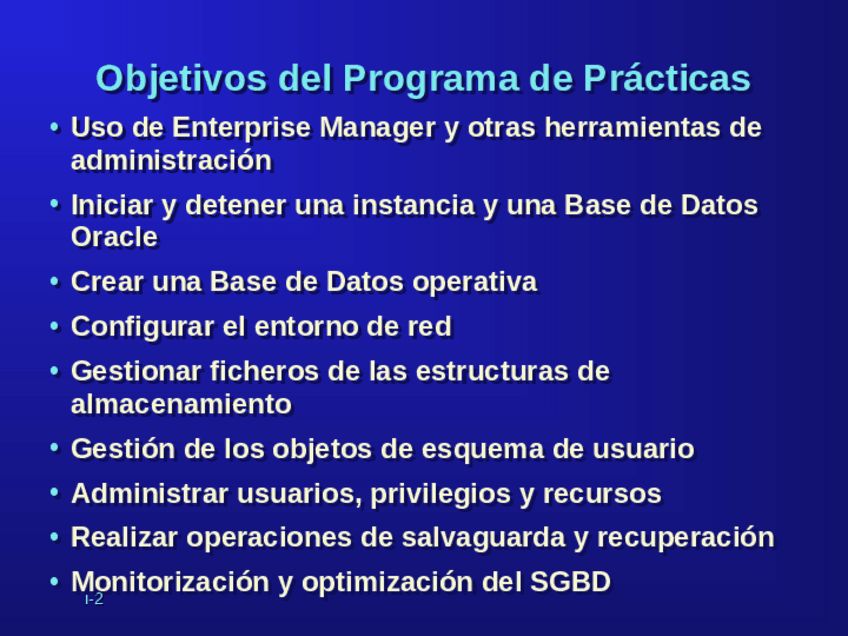 Objetivos del Programa de Prácticas

• Uso de Enterprise Manager y otras herramientas de administración
• Iniciar y detener una instancia y una Base de Datos Oracle
• Crear una Base de Datos operativa
• Configurar el entorno de red
• Gestionar ficheros de las estructuras de almacenamiento
• Gestión de los objetos de esquema de usuario
• Administrar usuarios, privilegios y recursos
• Realizar operaciones de salvaguarda y recuperación
• Monitorización y optimización del SGBD

I-2